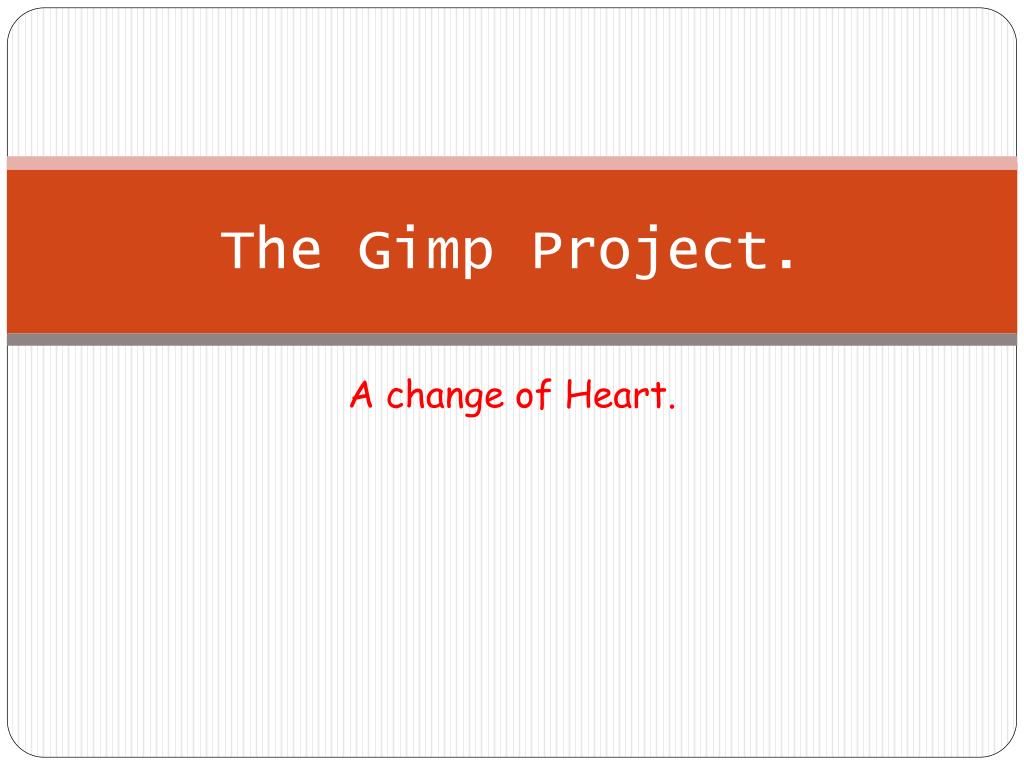 The Gimp Project.

A change of Heart.